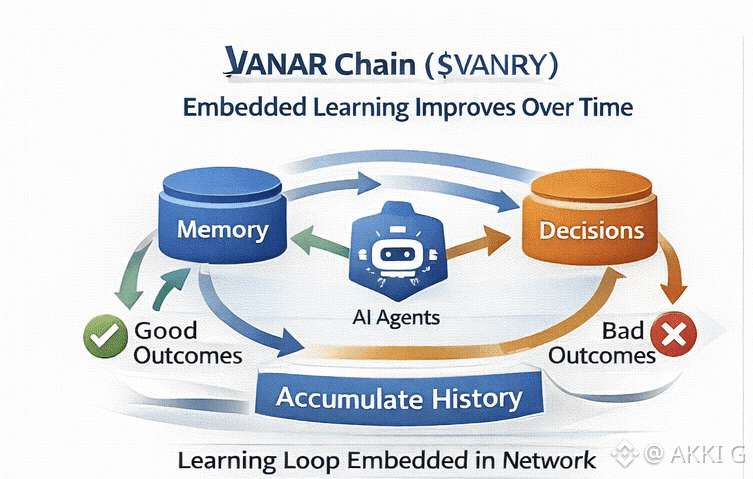 VANAR Chain ($VANRY)

Embedded Learning Improves Over Time

Memory

Decisions

AI Agents

Good Outcomes

Bad Outcomes

Accumulate History

Learning Loop Embedded in Network

@ AKKI G